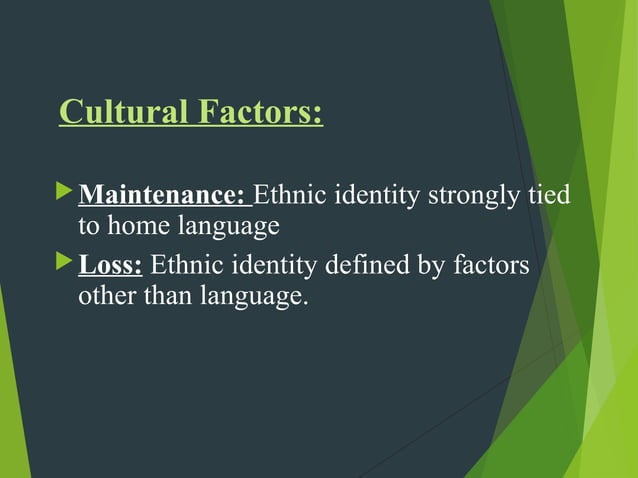 Cultural Factors:

Maintenance: Ethnic identity strongly tied to home language

Loss: Ethnic identity defined by factors other than language.